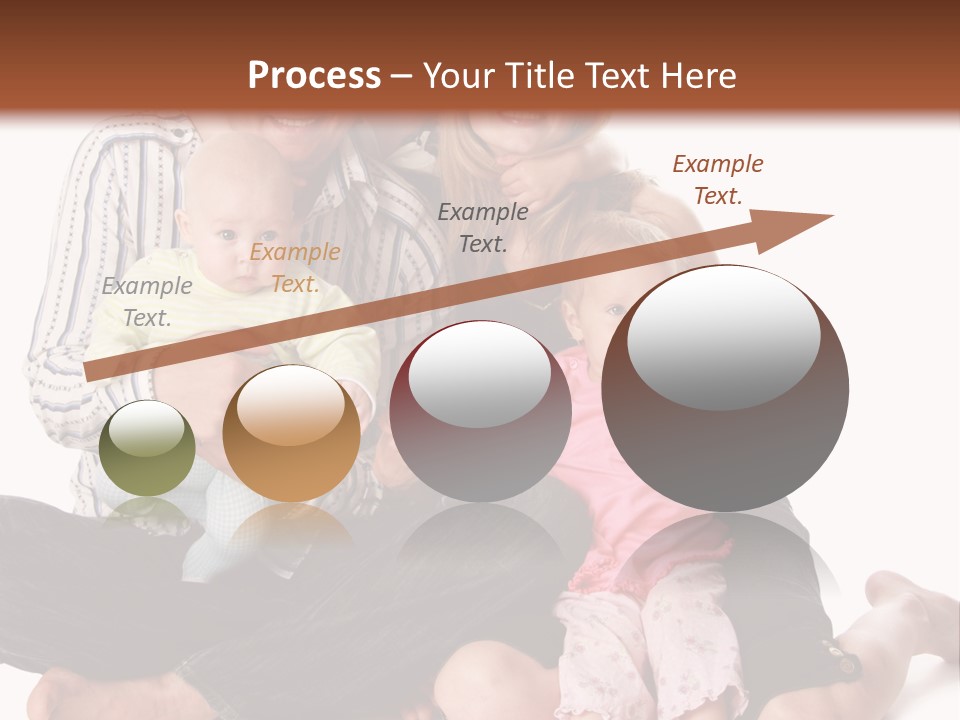 Process – Your Title Text Here

Example Text.

Example Text.

Example Text.

Example Text.